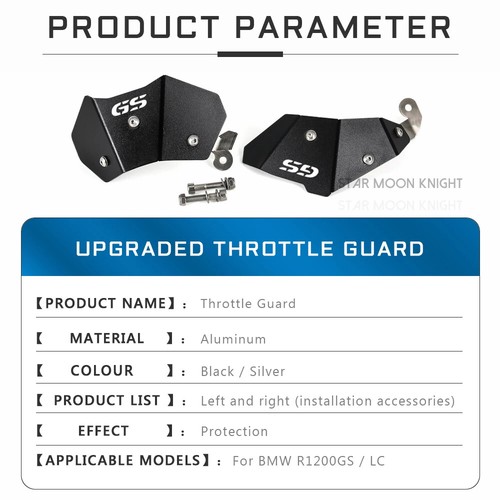 PRODUCT PARAMETER

GS

GS

STAR MOON KNIGHT
STAR MOON KNIGHT

UPGRADED THROTTLE GUARD

【PRODUCT NAME】: Throttle Guard

【 MATERIAL 】: Aluminum

【 COLOUR 】: Black / Silver

【 PRODUCT LIST 】: Left and right (installation accessories)

【 EFFECT 】: Protection

【APPLICABLE MODELS】: For BMW R1200GS / LC